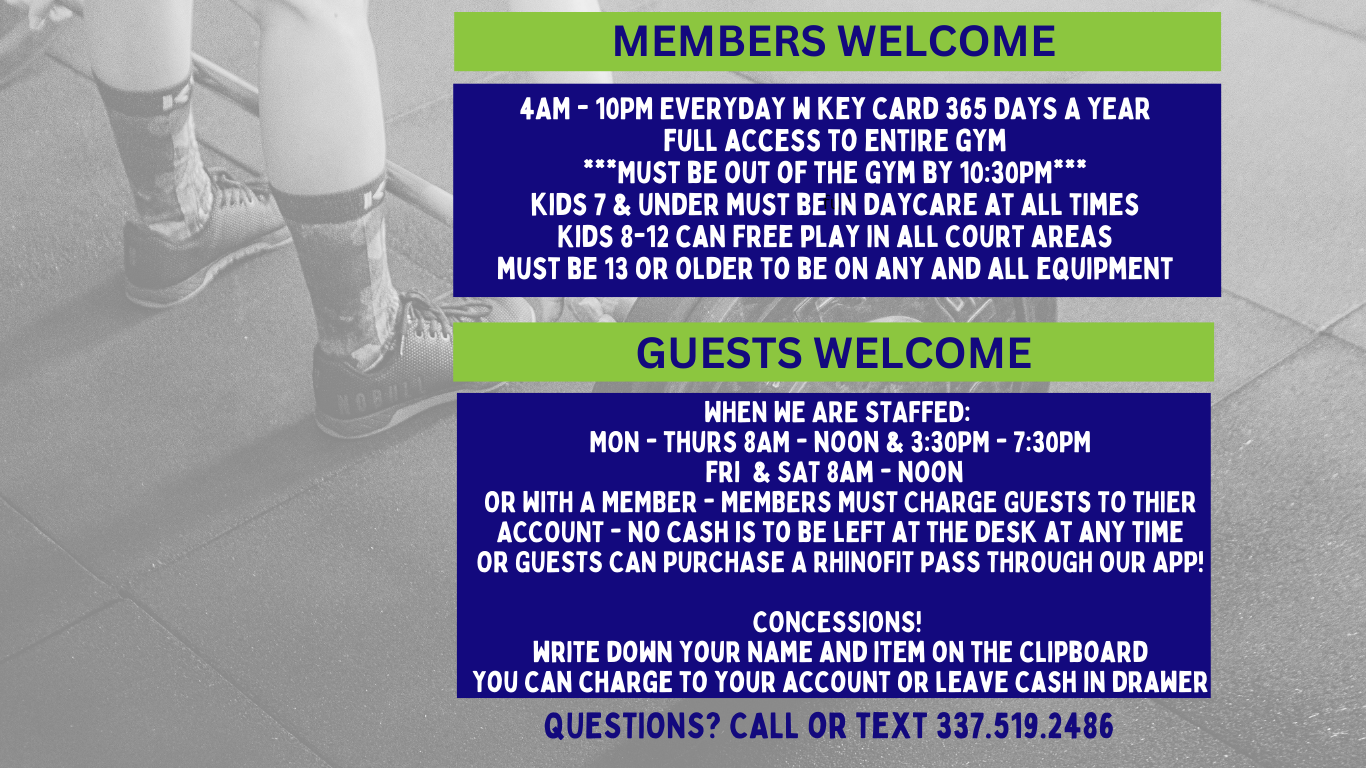 MEMBERS WELCOME

4AM - 10PM EVERYDAY W KEY CARD 365 DAYS A YEAR
FULL ACCESS TO ENTIRE GYM
***MUST BE OUT OF THE GYM BY 10:30PM***
KIDS 7 & UNDER MUST BE IN DAYCARE AT ALL TIMES
KIDS 8-12 CAN FREE PLAY IN ALL COURT AREAS
MUST BE 13 OR OLDER TO BE ON ANY AND ALL EQUIPMENT

GUESTS WELCOME

WHEN WE ARE STAFFED:
MON - THURS 8AM - NOON & 3:30PM - 7:30PM
FRI & SAT 8AM - NOON
OR WITH A MEMBER - MEMBERS MUST CHARGE GUESTS TO THIER ACCOUNT - NO CASH IS TO BE LEFT AT THE DESK AT ANY TIME
OR GUESTS CAN PURCHASE A RHINOFIT PASS THROUGH OUR APP!

CONCESSIONS!
WRITE DOWN YOUR NAME AND ITEM ON THE CLIPBOARD
YOU CAN CHARGE TO YOUR ACCOUNT OR LEAVE CASH IN DRAWER

QUESTIONS? CALL OR TEXT 337.519.2486